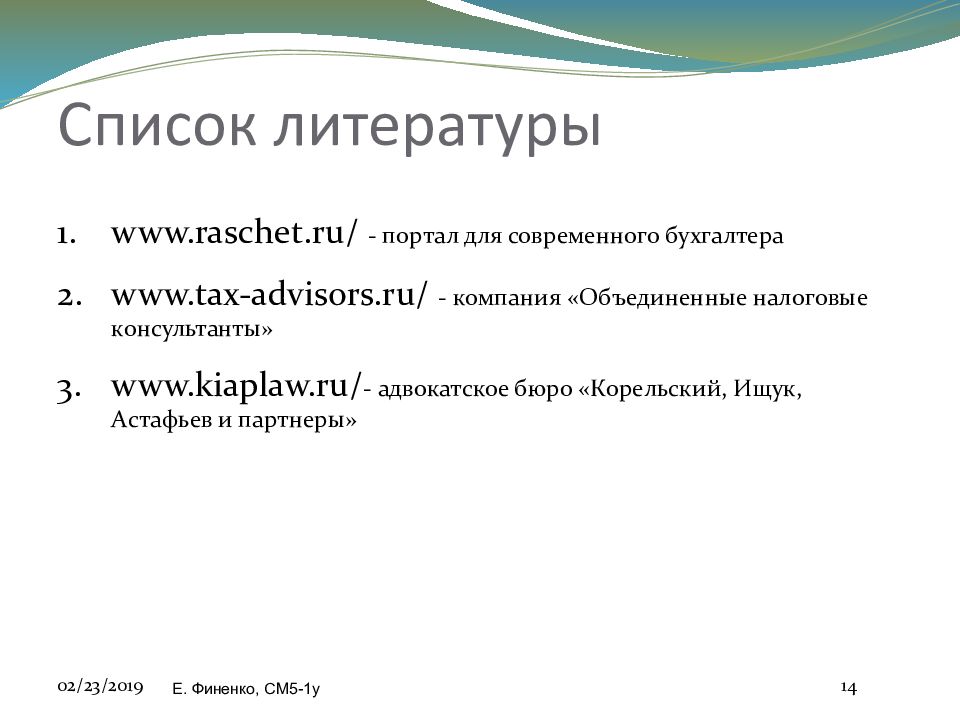 Список литературы

1. www.raschet.ru/ - портал для современного бухгалтера

2. www.tax-advisors.ru/ - компания «Объединенные налоговые консультанты»

3. www.kiaplaw.ru/- адвокатское бюро «Корельский, Ищук, Астафьев и партнеры»

02/23/2019 Е. Финенко, СМ5-1у 14